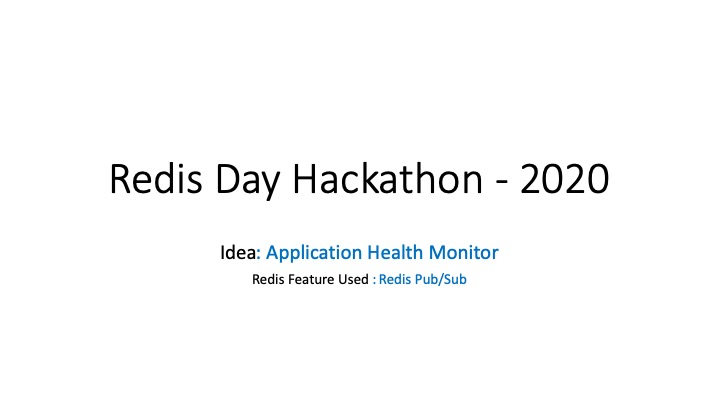 Redis Day Hackathon - 2020

Idea: Application Health Monitor

Redis Feature Used : Redis Pub/Sub